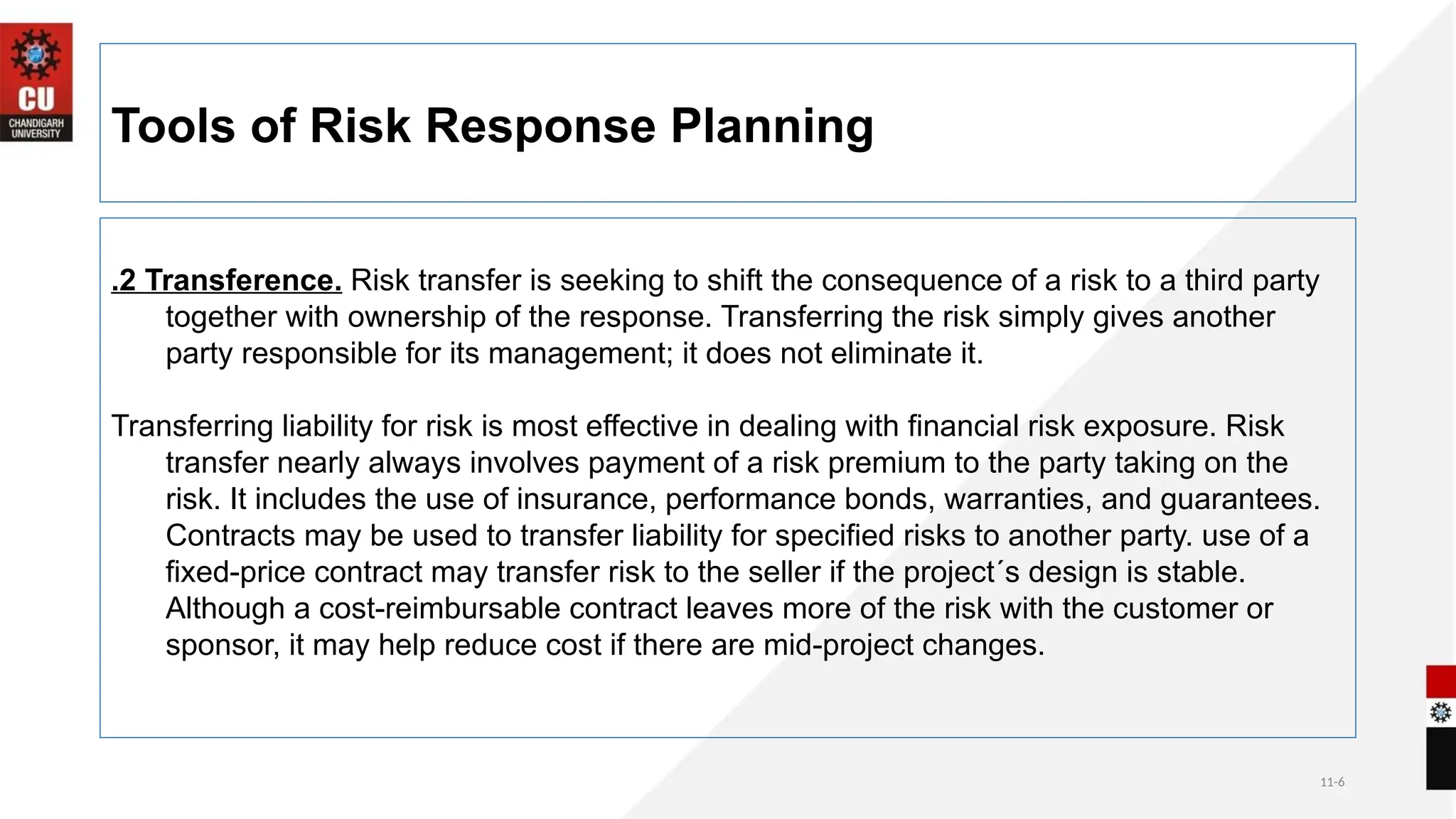 CU
CHANDIGARH UNIVERSITY

Tools of Risk Response Planning

.2 Transference. Risk transfer is seeking to shift the consequence of a risk to a third party together with ownership of the response. Transferring the risk simply gives another party responsible for its management; it does not eliminate it.

Transferring liability for risk is most effective in dealing with financial risk exposure. Risk transfer nearly always involves payment of a risk premium to the party taking on the risk. It includes the use of insurance, performance bonds, warranties, and guarantees. Contracts may be used to transfer liability for specified risks to another party. use of a fixed-price contract may transfer risk to the seller if the project´s design is stable. Although a cost-reimbursable contract leaves more of the risk with the customer or sponsor, it may help reduce cost if there are mid-project changes.

11-6